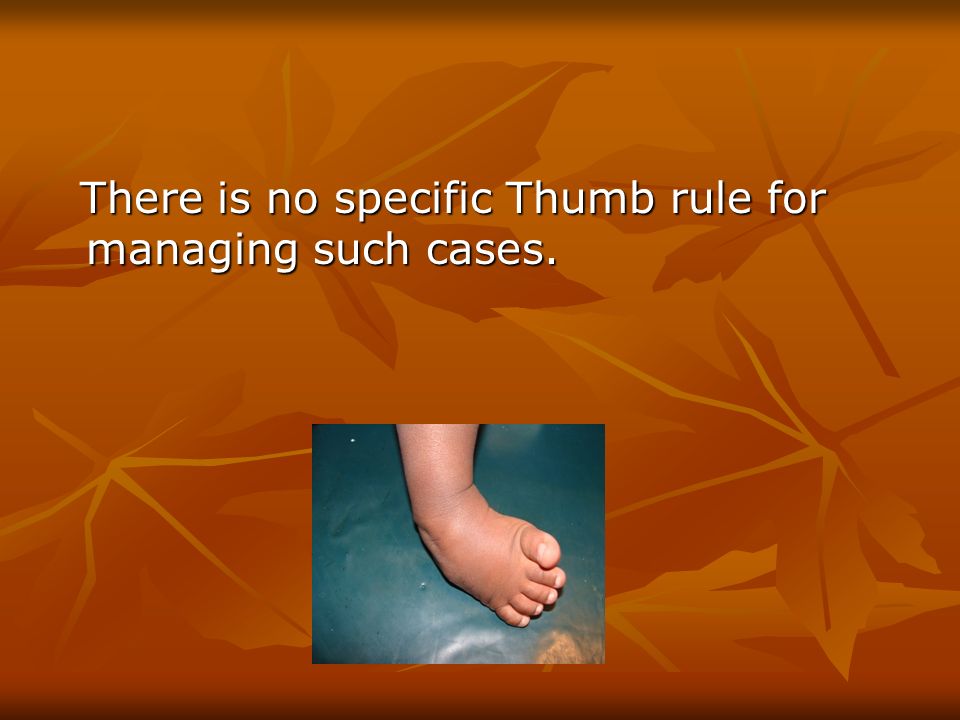 There is no specific Thumb rule for managing such cases.